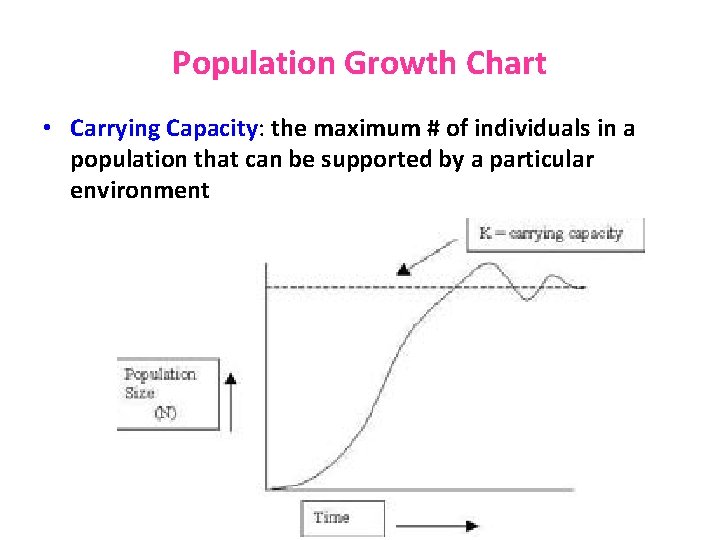 Population Growth Chart

• Carrying Capacity: the maximum # of individuals in a population that can be supported by a particular environment

K = carrying capacity

Population Size (N)

Time